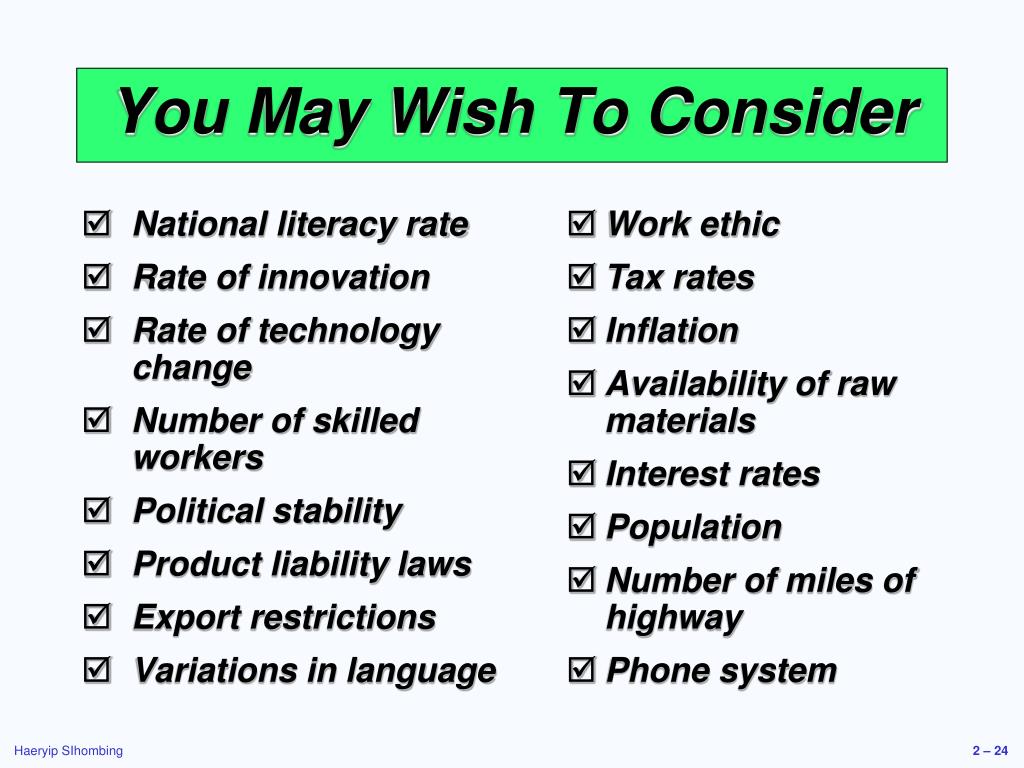 You May Wish To Consider

☑ National literacy rate
☑ Rate of innovation
☑ Rate of technology change
☑ Number of skilled workers
☑ Political stability
☑ Product liability laws
☑ Export restrictions
☑ Variations in language

☑ Work ethic
☑ Tax rates
☑ Inflation
☑ Availability of raw materials
☑ Interest rates
☑ Population
☑ Number of miles of highway
☑ Phone system

Haeryip SIhombing

2 – 24